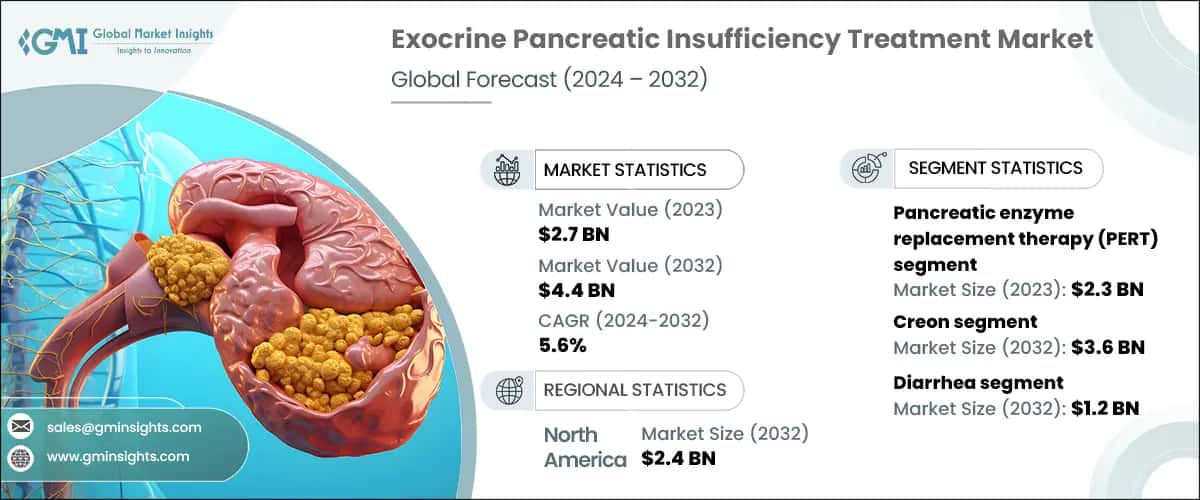 GMI Global Market Insights
Insights to Innovation

Exocrine Pancreatic Insufficiency Treatment Market
Global Forecast (2024 – 2032)

MARKET STATISTICS

Market Value (2023)
$2.7 BN

Market Value (2032)
$4.4 BN

CAGR (2024-2032)
5.6%

REGIONAL STATISTICS

North America
Market Size (2032)
$2.4 BN

SEGMENT STATISTICS

Pancreatic enzyme replacement therapy (PERT) segment
Market Size (2023): $2.3 BN

Creon segment
Market Size (2032): $3.6 BN

Diarrhea segment
Market Size (2032): $1.2 BN

sales@gminsights.com
www.gminsights.com